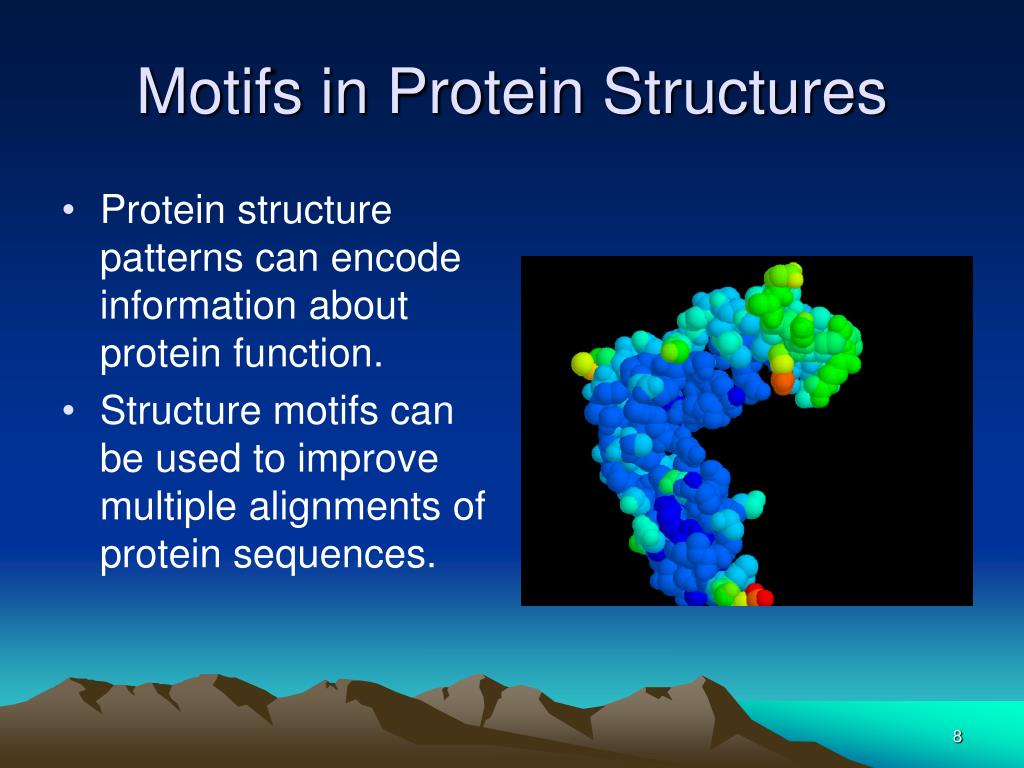 Motifs in Protein Structures

• Protein structure patterns can encode information about protein function.
• Structure motifs can be used to improve multiple alignments of protein sequences.

8